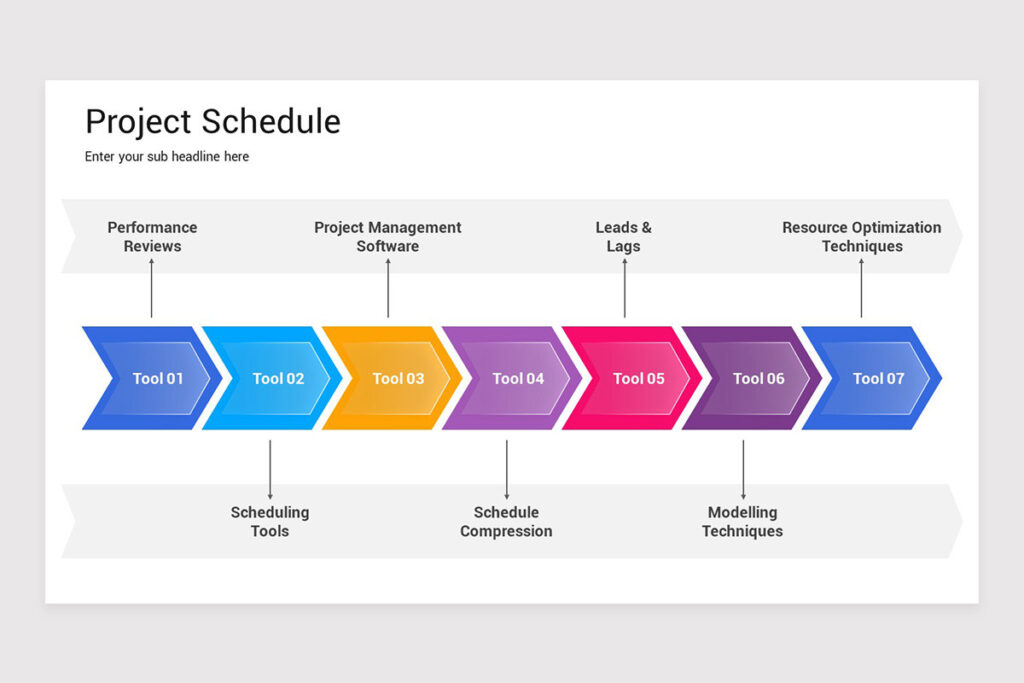 Project Schedule

Enter your sub headline here

Performance Reviews

Project Management Software

Leads & Lags

Resource Optimization Techniques

Tool 01

Tool 02

Tool 03

Tool 04

Tool 05

Tool 06

Tool 07

Scheduling Tools

Schedule Compression

Modelling Techniques